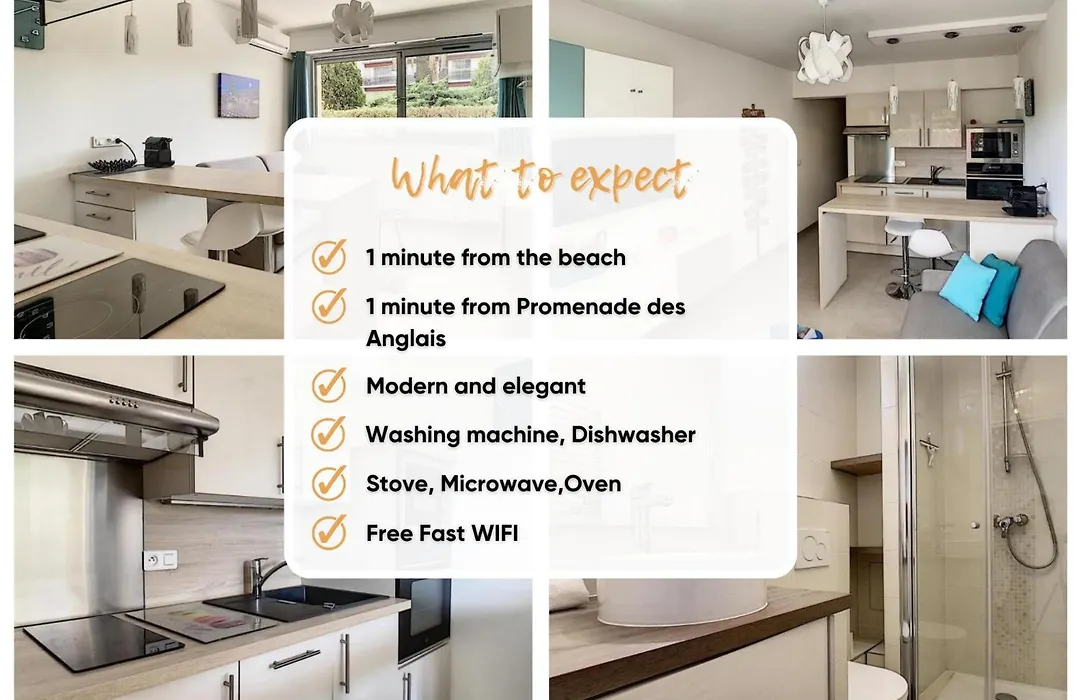 What to expect

1 minute from the beach

1 minute from Promenade des Anglais

Modern and elegant

Washing machine, Dishwasher

Stove, Microwave,Oven

Free Fast WIFI